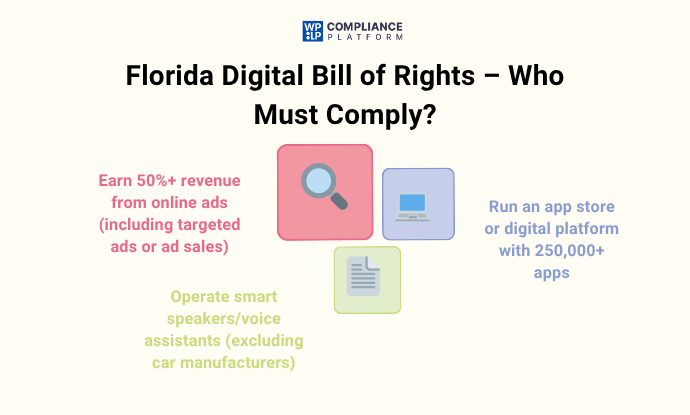 WP LP COMPLIANCE PLATFORM

Florida Digital Bill of Rights – Who Must Comply?

Earn 50%+ revenue from online ads (including targeted ads or ad sales)

Run an app store or digital platform with 250,000+ apps

Operate smart speakers/voice assistants (excluding car manufacturers)